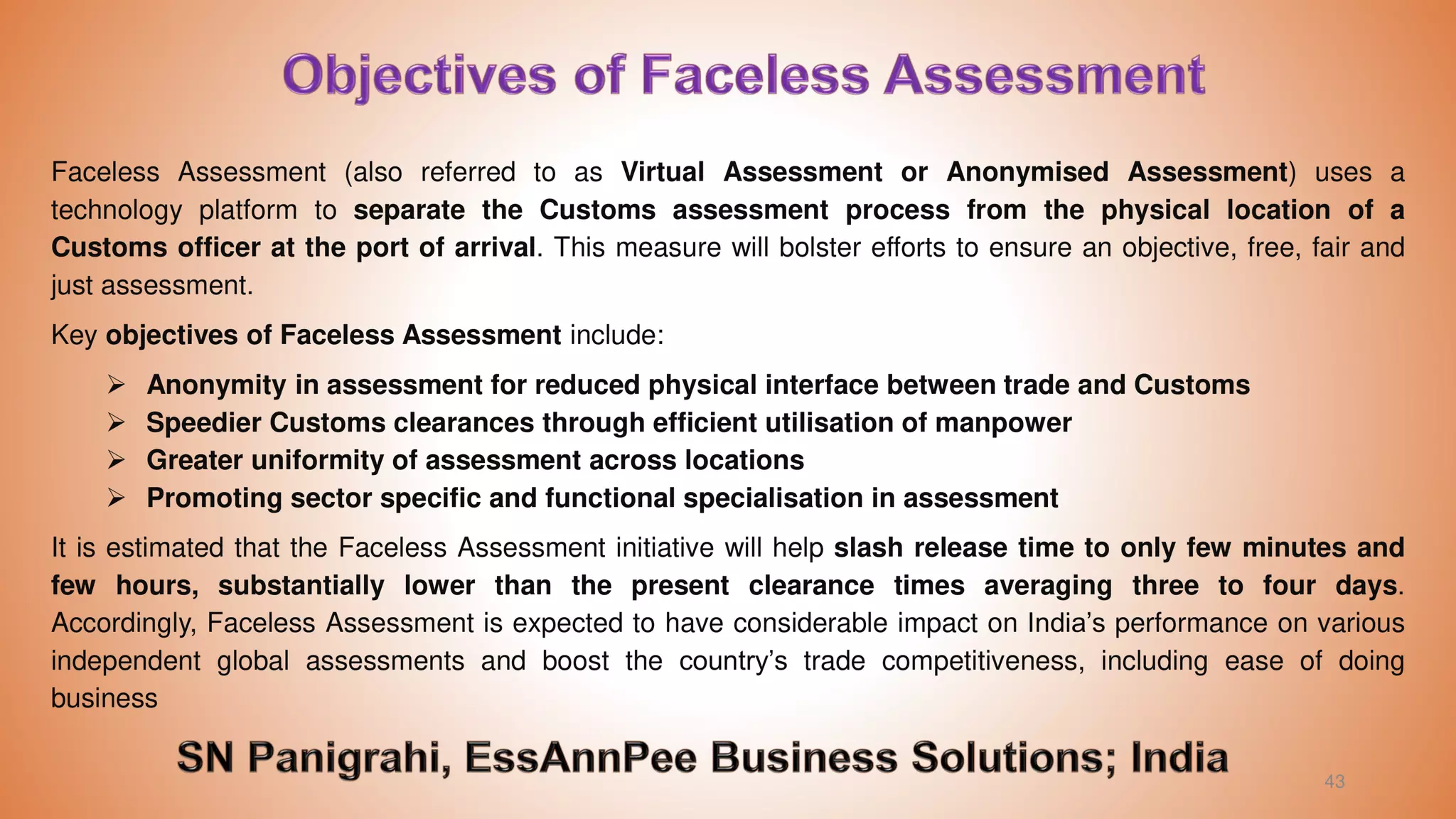 Objectives of Faceless Assessment

Faceless Assessment (also referred to as Virtual Assessment or Anonymised Assessment) uses a technology platform to separate the Customs assessment process from the physical location of a Customs officer at the port of arrival. This measure will bolster efforts to ensure an objective, free, fair and just assessment.

Key objectives of Faceless Assessment include:

➢ Anonymity in assessment for reduced physical interface between trade and Customs
➢ Speedier Customs clearances through efficient utilisation of manpower
➢ Greater uniformity of assessment across locations
➢ Promoting sector specific and functional specialisation in assessment

It is estimated that the Faceless Assessment initiative will help slash release time to only few minutes and few hours, substantially lower than the present clearance times averaging three to four days. Accordingly, Faceless Assessment is expected to have considerable impact on India's performance on various independent global assessments and boost the country's trade competitiveness, including ease of doing business

SN Panigrahi, EssAnnPee Business Solutions; India

43